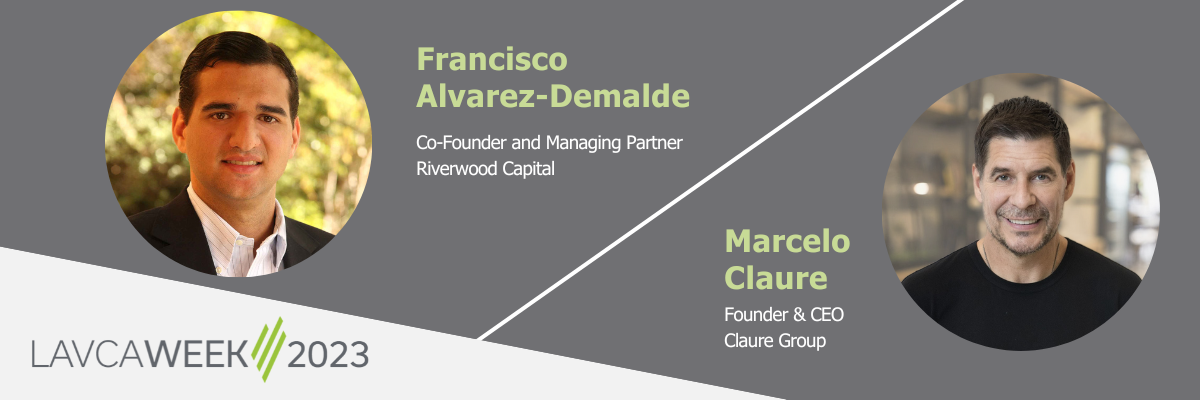 Francisco Alvarez-Demalde

Co-Founder and Managing Partner
Riverwood Capital

Marcelo Claure

Founder & CEO
Claure Group

LAVCAWEEK 2023